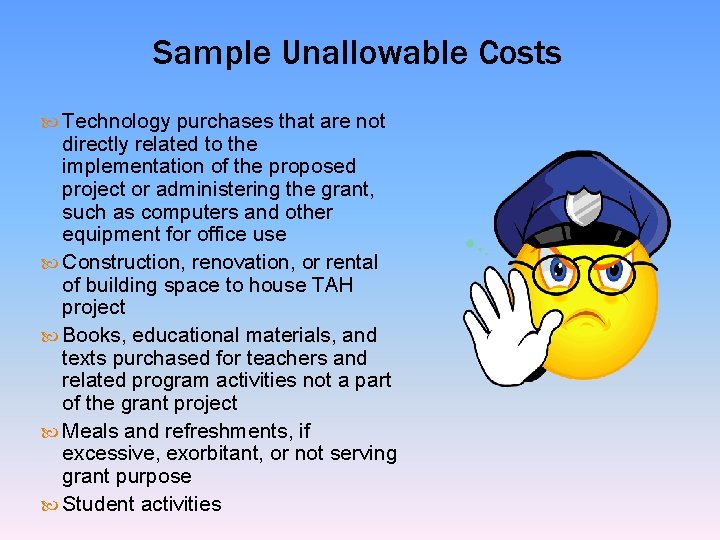 Sample Unallowable Costs

Technology purchases that are not directly related to the implementation of the proposed project or administering the grant, such as computers and other equipment for office use

Construction, renovation, or rental of building space to house TAH project

Books, educational materials, and texts purchased for teachers and related program activities not a part of the grant project

Meals and refreshments, if excessive, exorbitant, or not serving grant purpose

Student activities